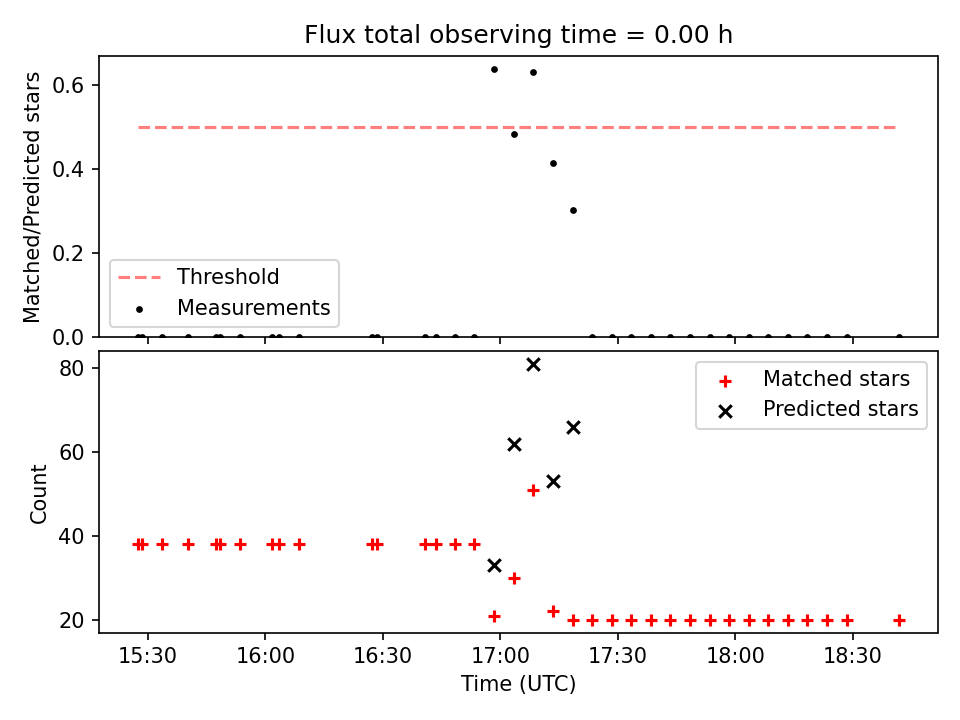 Flux total observing time = 0.00 h

Matched/Predicted stars

0.6
0.4
0.2
0.0

Threshold
Measurements

Count

80
60
40
20

Matched stars
Predicted stars

15:30
16:00
16:30
17:00
17:30
18:00
18:30

Time (UTC)